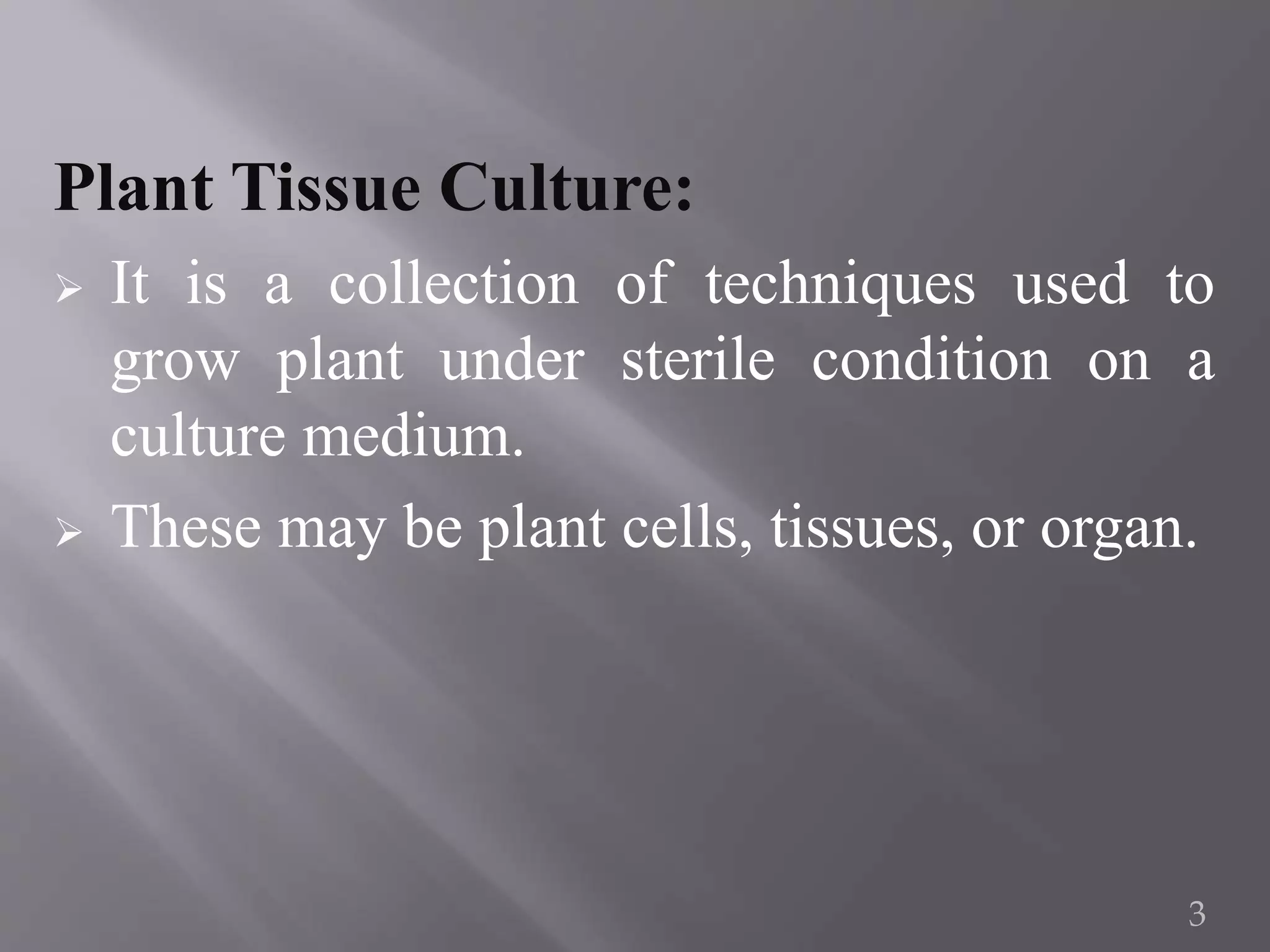 Plant Tissue Culture:

➢ It is a collection of techniques used to grow plant under sterile condition on a culture medium.

➢ These may be plant cells, tissues, or organ.

3